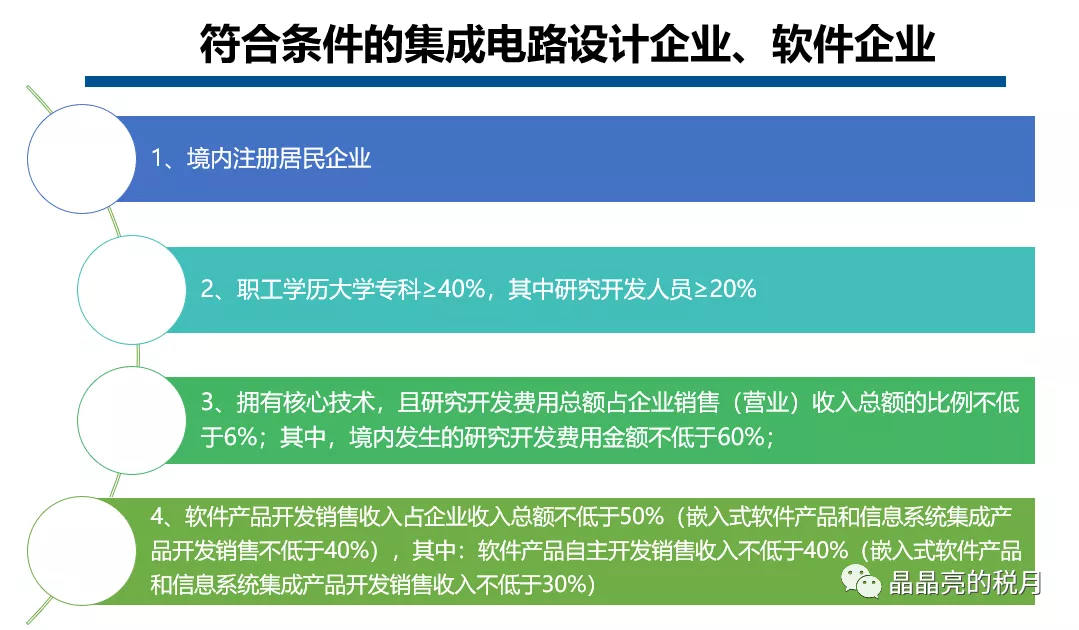 符合条件的集成电路设计企业、软件企业

1、境内注册居民企业

2、职工学历大学专科≥40%，其中研究开发人员≥20%

3、拥有核心技术，且研究开发费用总额占企业销售（营业）收入总额的比例不低于6%；其中，境内发生的研究开发费用金额不低于60%；

4、软件产品开发销售收入占企业收入总额不低于50%（嵌入式软件产品和信息系统集成产品开发销售不低于40%），其中：软件产品自主开发销售收入不低于40%（嵌入式软件产品和信息系统集成产品开发销售收入不低于30%）

晶晶亮的税月